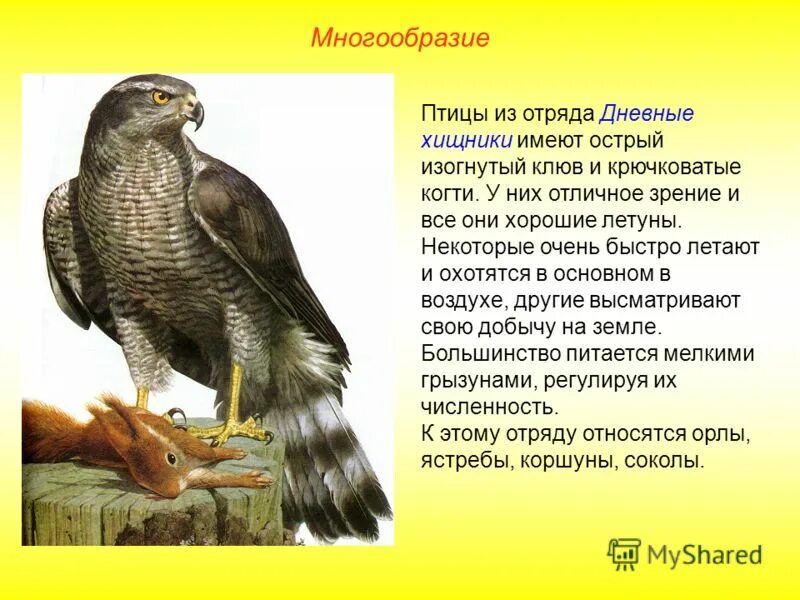 Многообразие

Птицы из отряда Дневные хищники имеют острый изогнутый клюв и крючковатые когти. У них отличное зрение и все они хорошие летуны. Некоторые очень быстро летают и охотятся в основном в воздухе, другие высматривают свою добычу на земле. Большинство питается мелкими грызунами, регулируя их численность.
К этому отряду относятся орлы, ястребы, коршуны, соколы.

MyShared